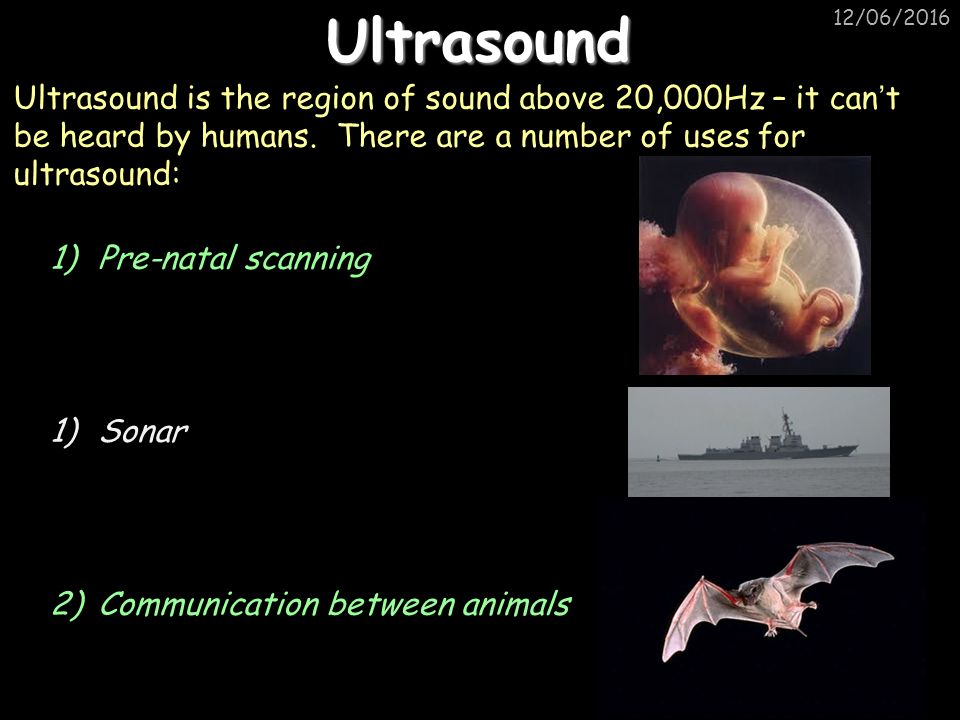 Ultrasound

12/06/2016

Ultrasound is the region of sound above 20,000Hz – it can't be heard by humans. There are a number of uses for ultrasound:

1) Pre-natal scanning

1) Sonar

2) Communication between animals